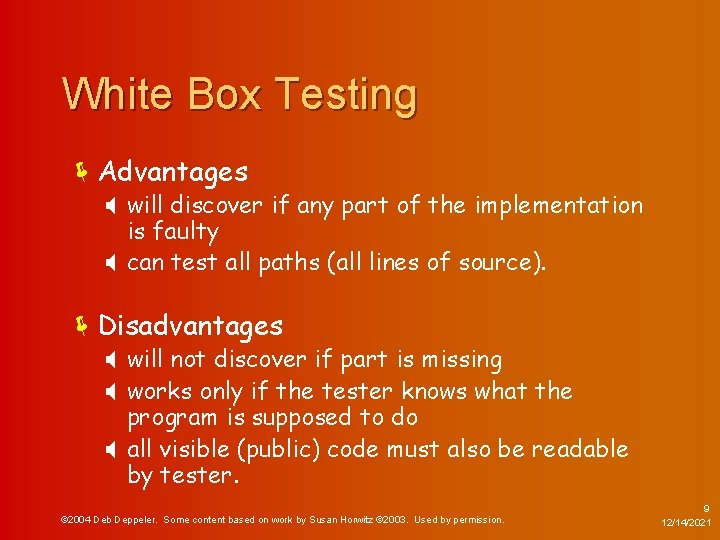 White Box Testing

Advantages

will discover if any part of the implementation is faulty

can test all paths (all lines of source).

Disadvantages

will not discover if part is missing

works only if the tester knows what the program is supposed to do

all visible (public) code must also be readable by tester.

©2004 Deb Deppeler. Some content based on work by Susan Horwitz ©2003. Used by permission.

9

12/14/2021